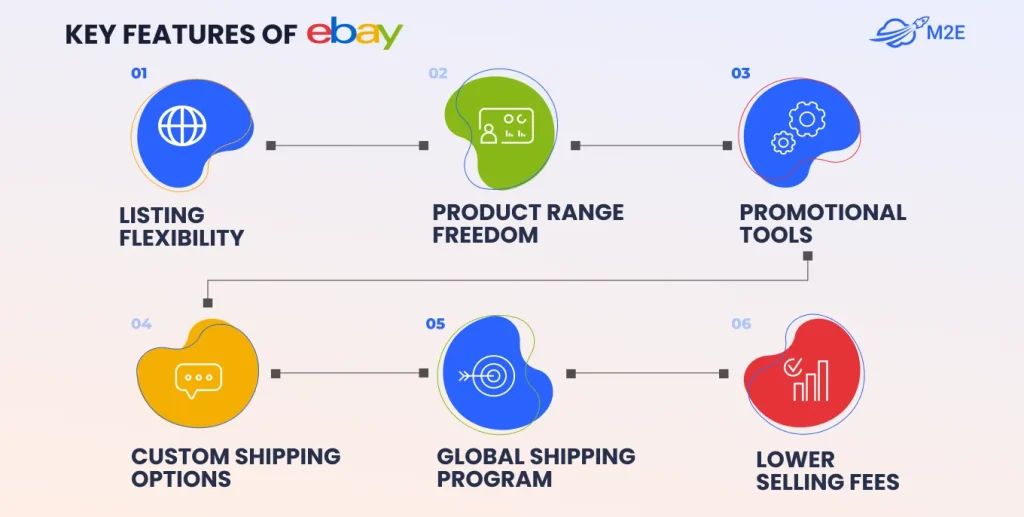 KEY FEATURES OF ebay

M2E

01
LISTING FLEXIBILITY

02
PRODUCT RANGE FREEDOM

03
PROMOTIONAL TOOLS

04
CUSTOM SHIPPING OPTIONS

05
GLOBAL SHIPPING PROGRAM

06
LOWER SELLING FEES